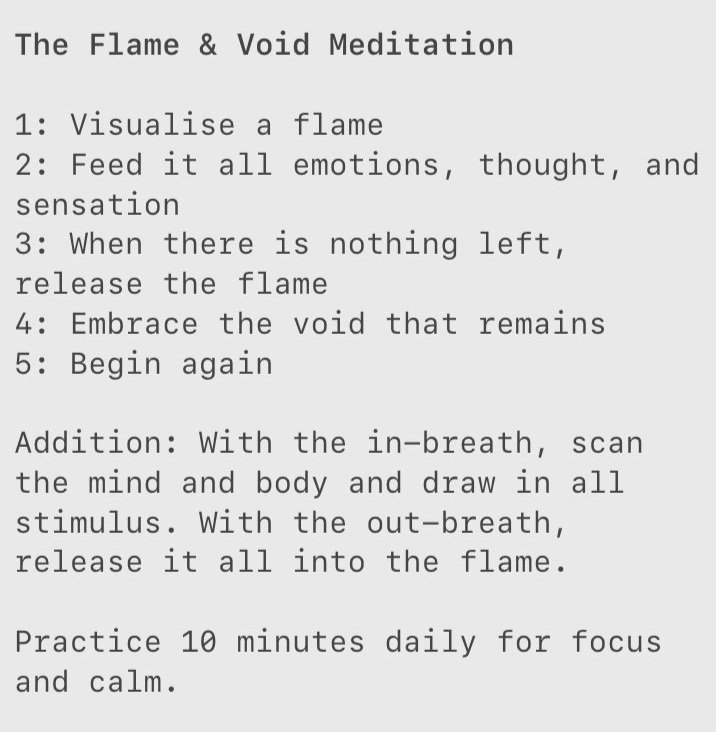 The Flame & Void Meditation

1: Visualise a flame
2: Feed it all emotions, thought, and sensation
3: When there is nothing left, release the flame
4: Embrace the void that remains
5: Begin again

Addition: With the in-breath, scan the mind and body and draw in all stimulus. With the out-breath, release it all into the flame.

Practice 10 minutes daily for focus and calm.